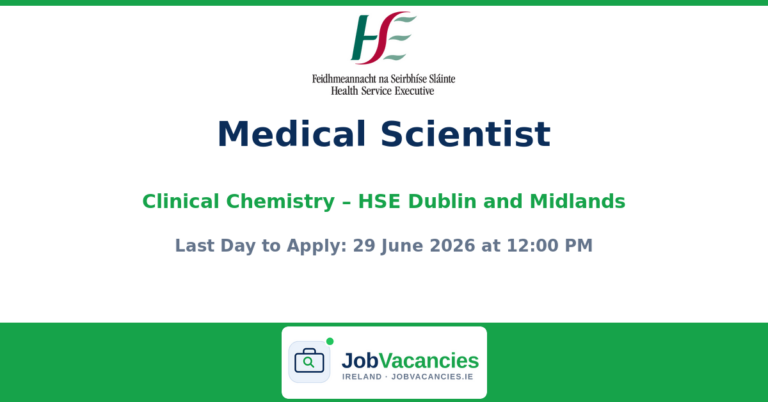 HSE

Feidhmeannacht na Seirbhíse Sláinte
Health Service Executive

Medical Scientist

Clinical Chemistry – HSE Dublin and Midlands

Last Day to Apply: 29 June 2026 at 12:00 PM

JobVacancies
IRELAND · JOBVACANCIES.IE